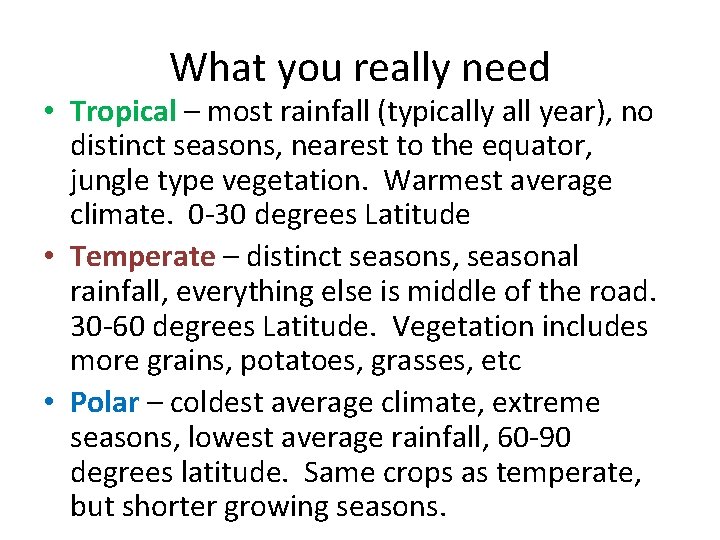 What you really need

• Tropical – most rainfall (typically all year), no distinct seasons, nearest to the equator, jungle type vegetation. Warmest average climate. 0-30 degrees Latitude

• Temperate – distinct seasons, seasonal rainfall, everything else is middle of the road. 30-60 degrees Latitude. Vegetation includes more grains, potatoes, grasses, etc

• Polar – coldest average climate, extreme seasons, lowest average rainfall, 60-90 degrees latitude. Same crops as temperate, but shorter growing seasons.